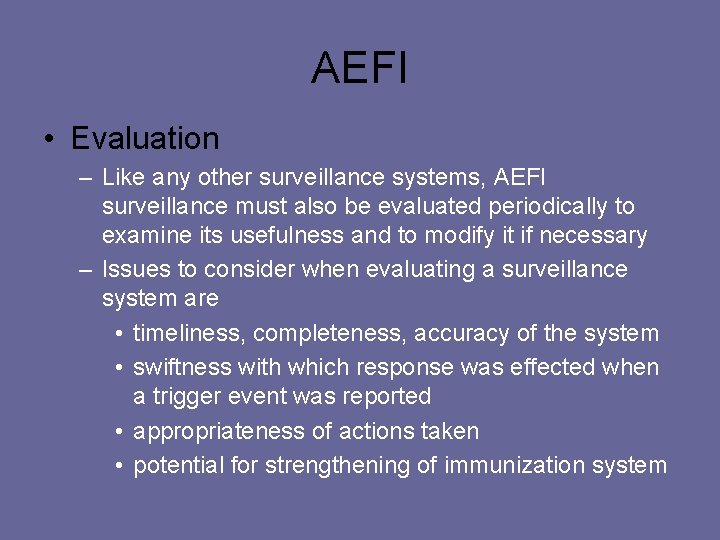 AEFI

• Evaluation

– Like any other surveillance systems, AEFI surveillance must also be evaluated periodically to examine its usefulness and to modify it if necessary

– Issues to consider when evaluating a surveillance system are

• timeliness, completeness, accuracy of the system

• swiftness with which response was effected when a trigger event was reported

• appropriateness of actions taken

• potential for strengthening of immunization system